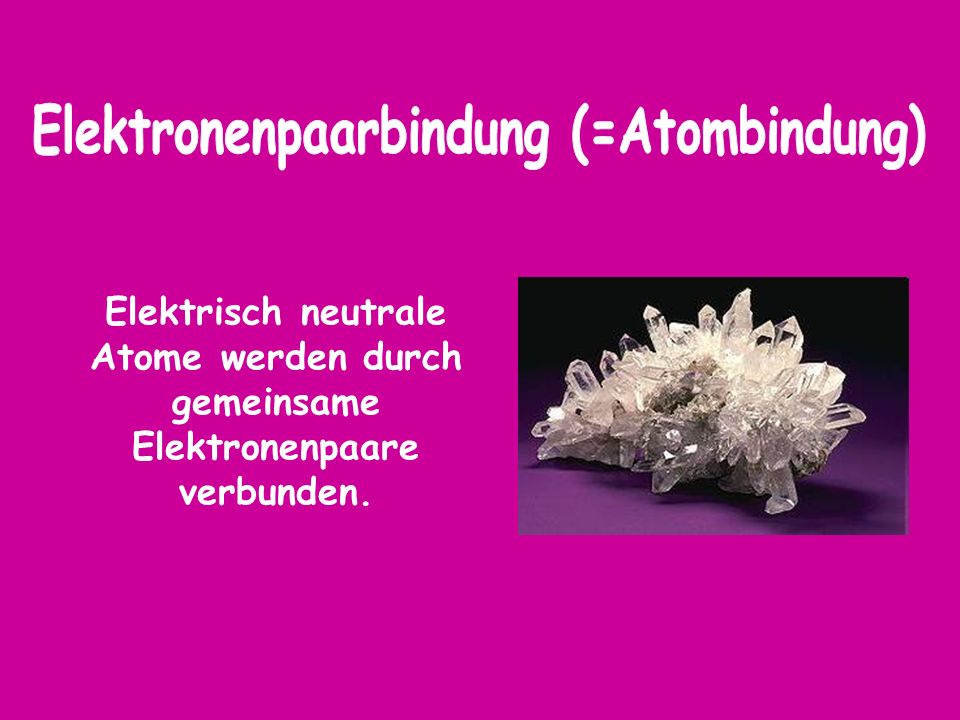 Elektronenpaarbindung (=Atombindung)

Elektrisch neutrale Atome werden durch gemeinsame Elektronenpaare verbunden.